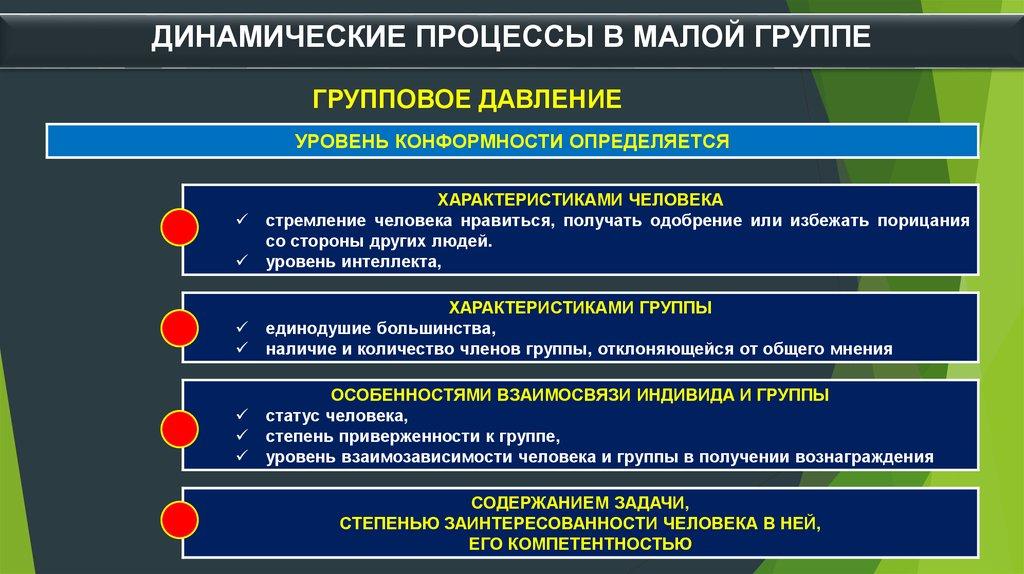 ДИНАМИЧЕСКИЕ ПРОЦЕССЫ В МАЛОЙ ГРУППЕ

ГРУППОВОЕ ДАВЛЕНИЕ

УРОВЕНЬ КОНФОРМНОСТИ ОПРЕДЕЛЯЕТСЯ

ХАРАКТЕРИСТИКАМИ ЧЕЛОВЕКА
✓ стремление человека нравиться, получать одобрение или избежать порицания со стороны других людей.
✓ уровень интеллекта,

ХАРАКТЕРИСТИКАМИ ГРУППЫ
✓ единодушие большинства,
✓ наличие и количество членов группы, отклоняющейся от общего мнения

ОСОБЕННОСТЯМИ ВЗАИМОСВЯЗИ ИНДИВИДА И ГРУППЫ
✓ статус человека,
✓ степень приверженности к группе,
✓ уровень взаимозависимости человека и группы в получении вознаграждения

СОДЕРЖАНИЕМ ЗАДАЧИ,
СТЕПЕНЬЮ ЗАИНТЕРЕСОВАННОСТИ ЧЕЛОВЕКА В НЕЙ,
ЕГО КОМПЕТЕНТНОСТЬЮ